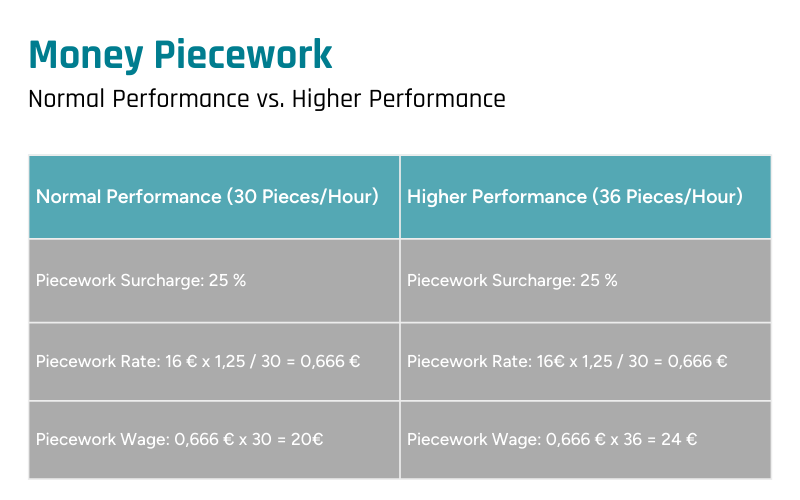 Money Piecework

Normal Performance vs. Higher Performance

| Normal Performance (30 Pieces/Hour) | Higher Performance (36 Pieces/Hour) |
|---|---|
| Piecework Surcharge: 25 % | Piecework Surcharge: 25 % |
| Piecework Rate: 16 € x 1,25 / 30 = 0,666 € | Piecework Rate: 16€ x 1,25 / 30 = 0,666 € |
| Piecework Wage: 0,666 € x 30 = 20€ | Piecework Wage: 0,666 € x 36 = 24 € |